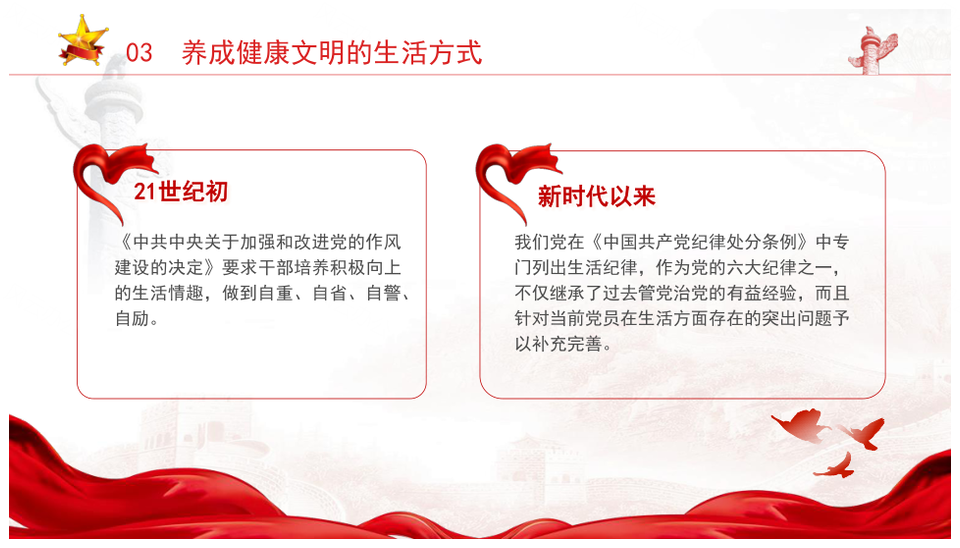 03　养成健康文明的生活方式

21世纪初

《中共中央关于加强和改进党的作风建设的决定》要求干部培养积极向上的生活情趣，做到自重、自省、自警、自励。

新时代以来

我们党在《中国共产党纪律处分条例》中专门列出生活纪律，作为党的六大纪律之一，不仅继承了过去管党治党的有益经验，而且针对当前党员在生活方面存在的突出问题予以补充完善。